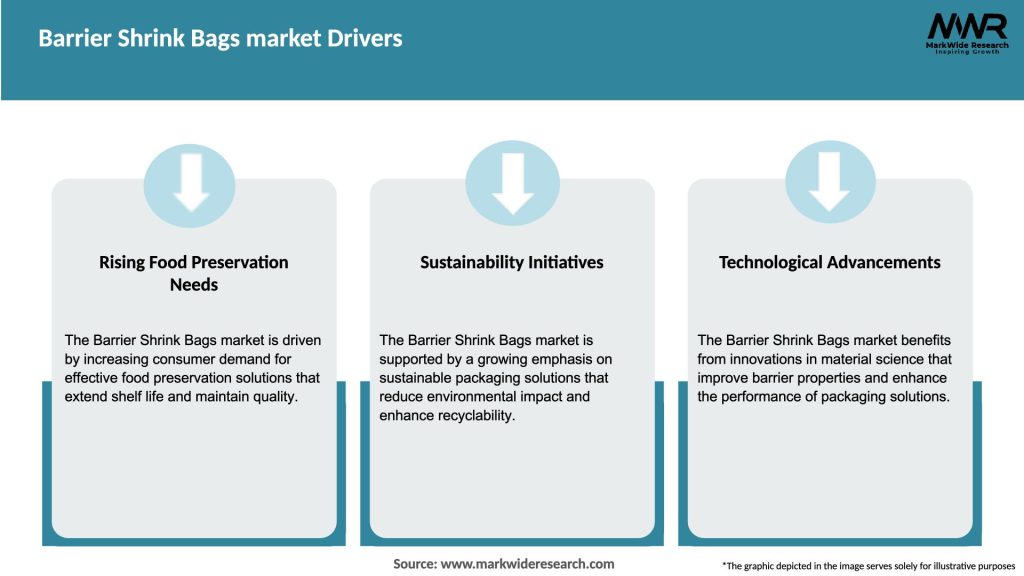 Barrier Shrink Bags market Drivers

MWR
MarkWide Research
Inspiring Growth

Rising Food Preservation Needs

The Barrier Shrink Bags market is driven by increasing consumer demand for effective food preservation solutions that extend shelf life and maintain quality.

Sustainability Initiatives

The Barrier Shrink Bags market is supported by a growing emphasis on sustainable packaging solutions that reduce environmental impact and enhance recyclability.

Technological Advancements

The Barrier Shrink Bags market benefits from innovations in material science that improve barrier properties and enhance the performance of packaging solutions.

Source: www.markwideresearch.com

*The graphic depicted in the image serves solely for illustrative purposes